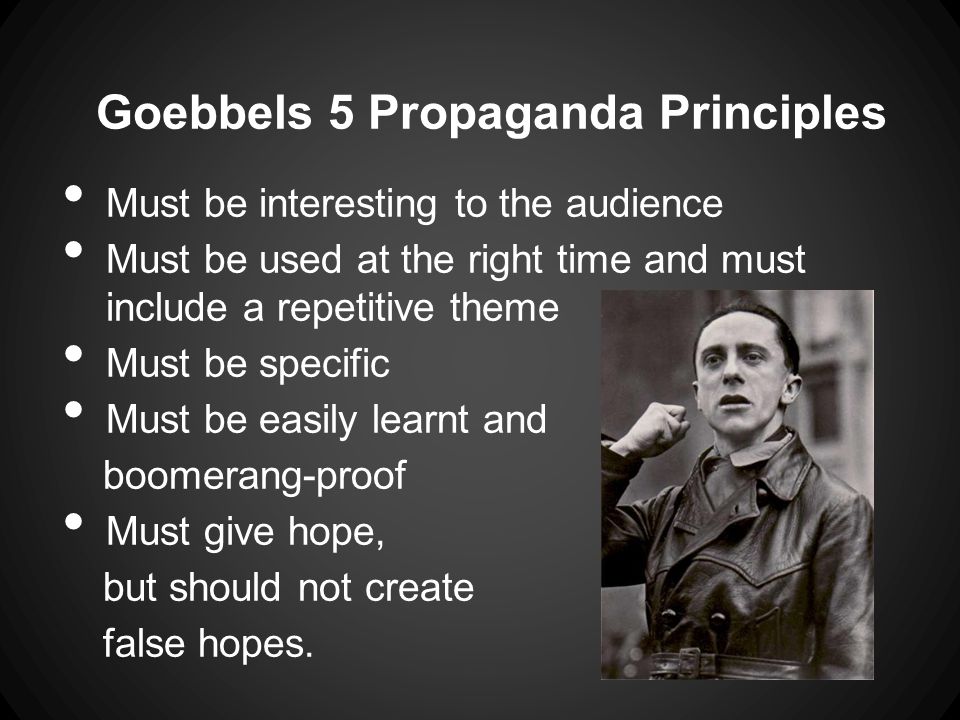 Goebbels 5 Propaganda Principles

• Must be interesting to the audience
• Must be used at the right time and must include a repetitive theme
• Must be specific
• Must be easily learnt and boomerang-proof
• Must give hope, but should not create false hopes.